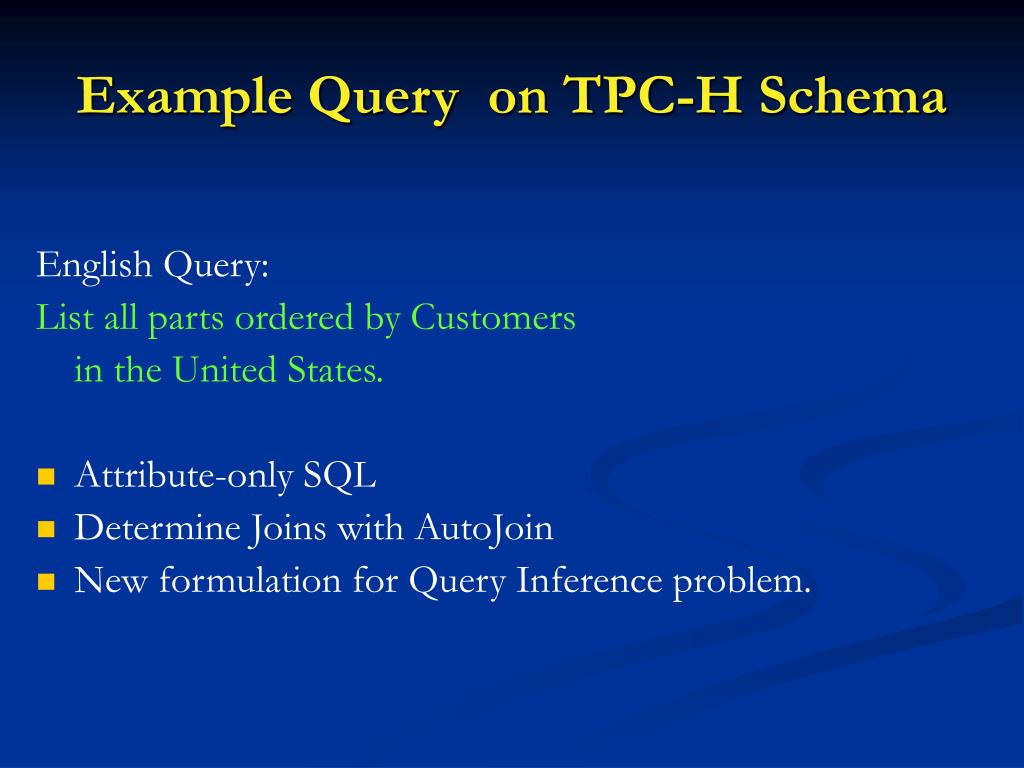 Example Query  on TPC-H Schema

English Query:
List all parts ordered by Customers in the United States.

- Attribute-only SQL
- Determine Joins with AutoJoin
- New formulation for Query Inference problem.